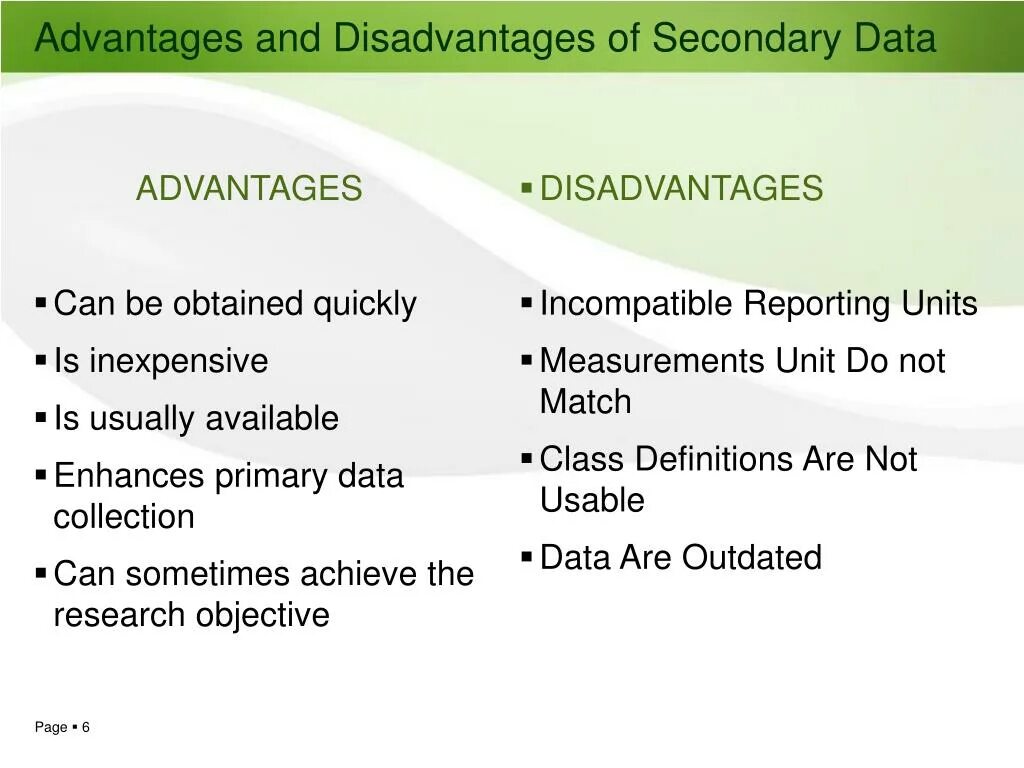 Advantages and Disadvantages of Secondary Data

ADVANTAGES

▪ Can be obtained quickly
▪ Is inexpensive
▪ Is usually available
▪ Enhances primary data collection
▪ Can sometimes achieve the research objective

▪ DISADVANTAGES

▪ Incompatible Reporting Units
▪ Measurements Unit Do not Match
▪ Class Definitions Are Not Usable
▪ Data Are Outdated

Page ▪ 6